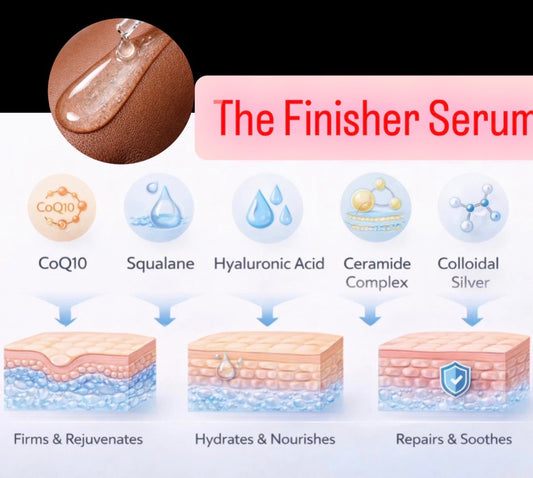 The Finisher Serum

CoQ10

CoQ10

Squalane

Hyaluronic Acid

Ceramide Complex

Colloidal Silver

Firms & Rejuvenates

Hydrates & Nourishes

Repairs & Soothes